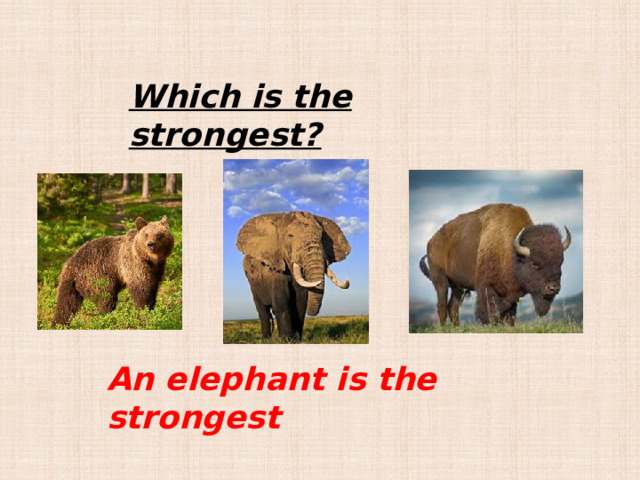 Which is the strongest?

An elephant is the strongest